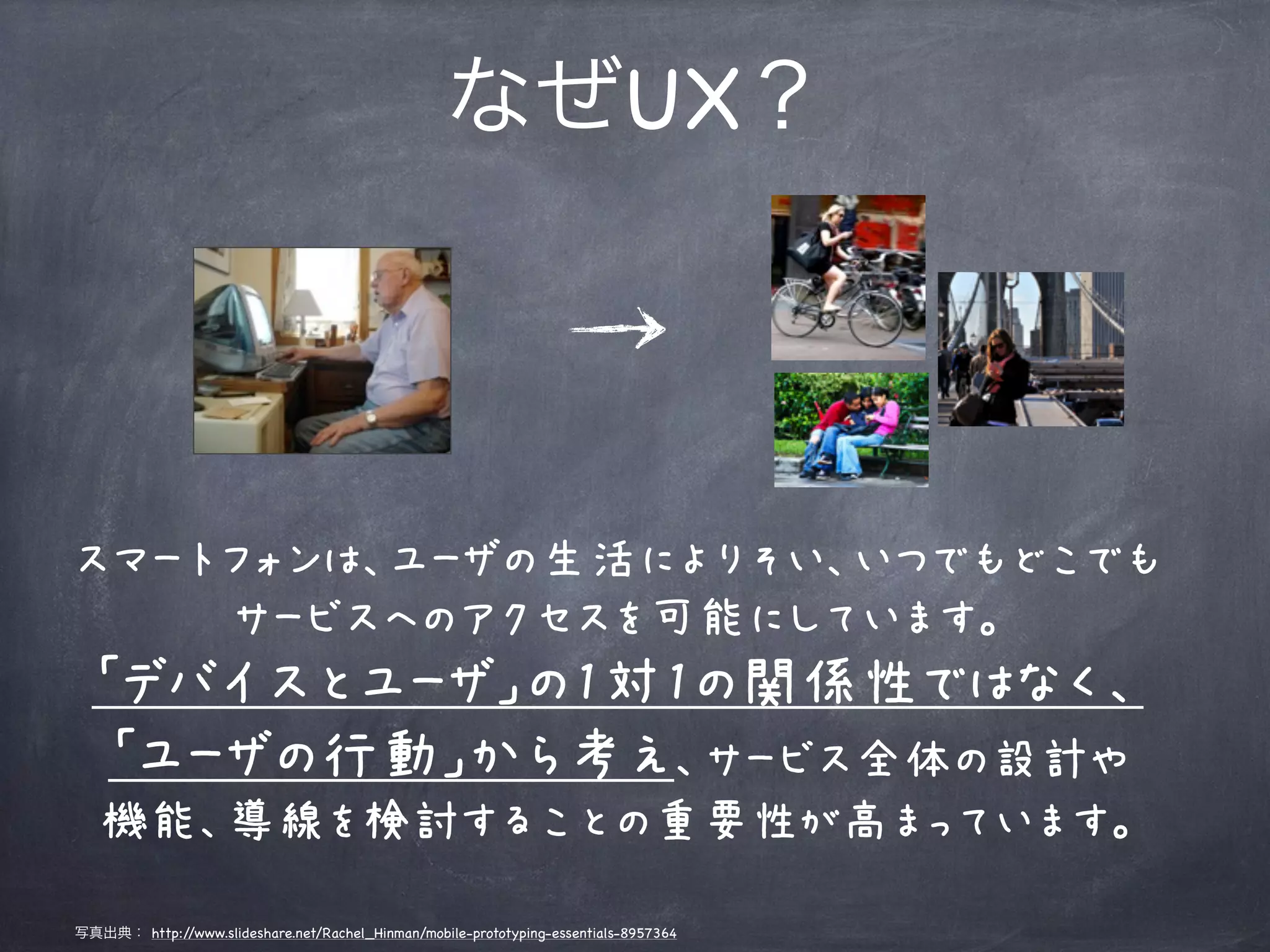 なぜUX？

スマートフォンは、ユーザの生活によりそい、いつでもどこでもサービスへのアクセスを可能にしています。

「デバイスとユーザ」の1対1の関係性ではなく、「ユーザの行動」から考え、サービス全体の設計や機能、導線を検討することの重要性が高まっています。

写真出典： http://www.slideshare.net/Rachel_Hinman/mobile-prototyping-essentials-8957364